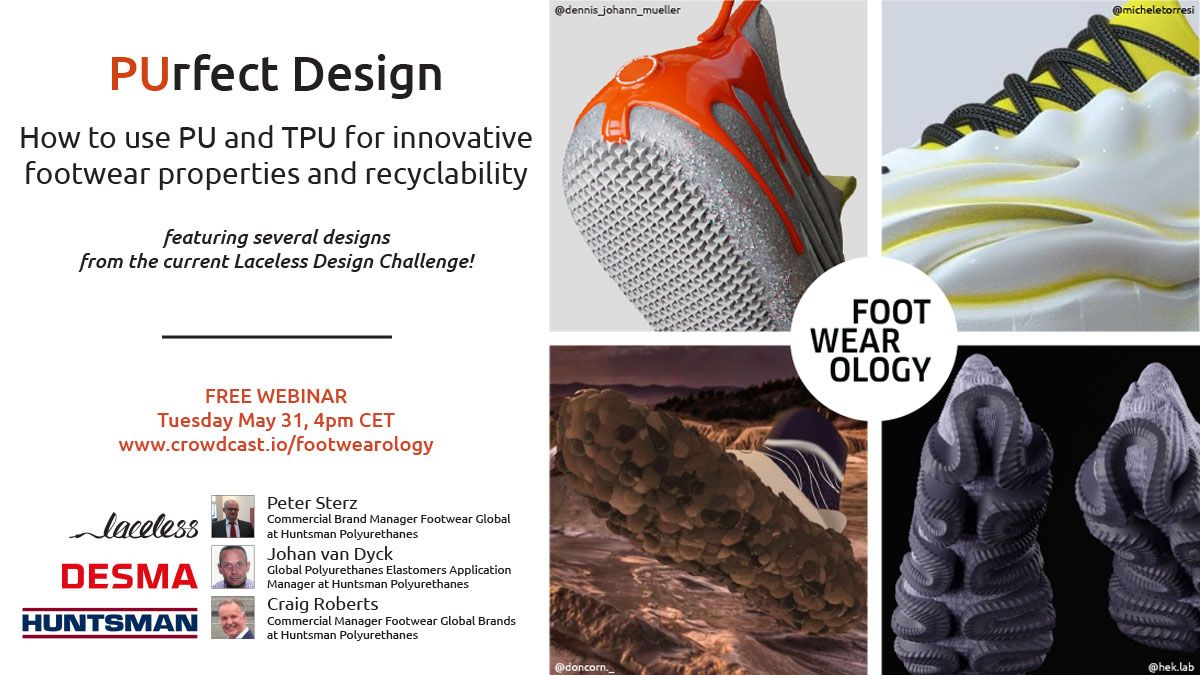 PUrfect Design

How to use PU and TPU for innovative footwear properties and recyclability

featuring several designs from the current Laceless Design Challenge!

FREE WEBINAR
Tuesday May 31, 4pm CET
www.crowdcast.io/footwearology

laceless
DESMA
HUNTSMAN

Peter Sterz
Commercial Brand Manager Footwear Global at Huntsman Polyurethanes

Johan van Dyck
Global Polyurethanes Elastomers Application Manager at Huntsman Polyurethanes

Craig Roberts
Commercial Manager Footwear Global Brands at Huntsman Polyurethanes

@dennis_johann_mueller

@micheletorresi

FOOT
WEAR
OLOGY

@doncorn._

@hek.lab